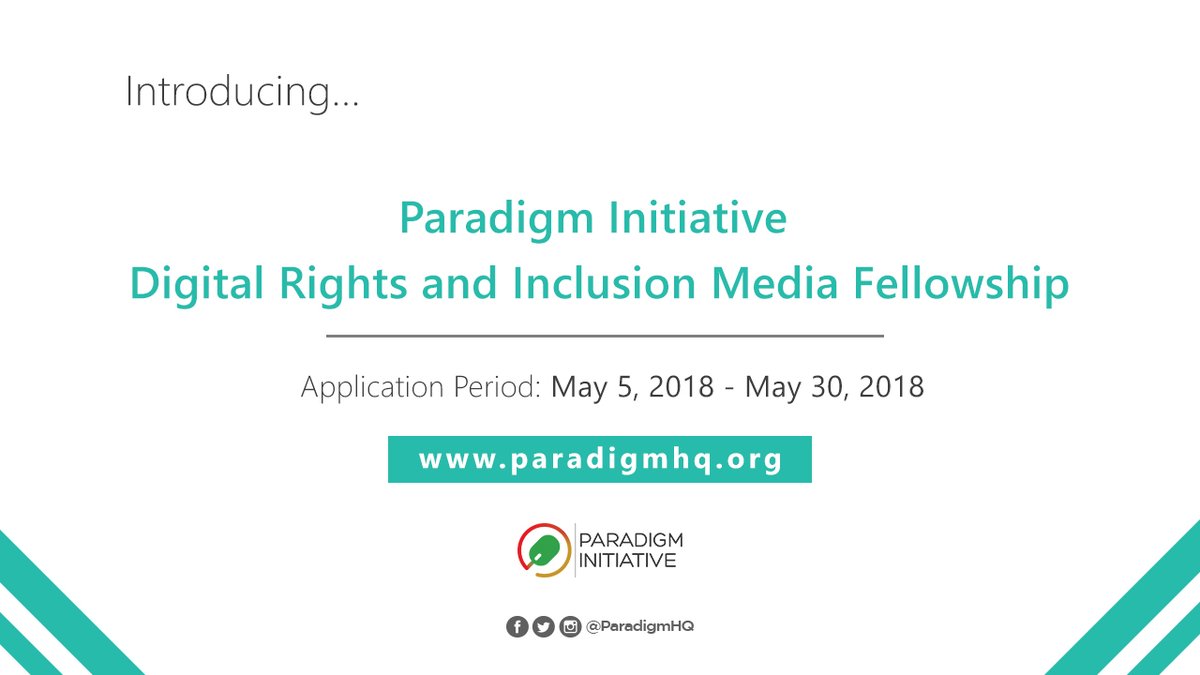 Introducing...

Paradigm Initiative
Digital Rights and Inclusion Media Fellowship

Application Period: May 5, 2018 - May 30, 2018

www.paradigmhq.org

PARADIGM INITIATIVE

@ParadigmHQ